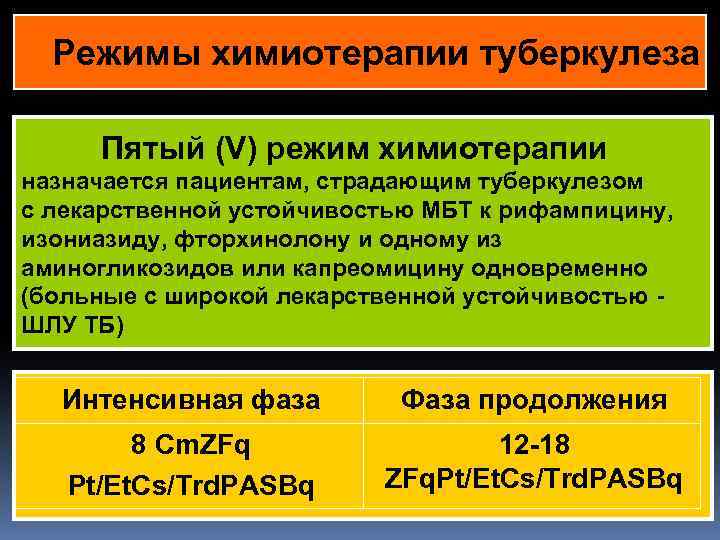 Режимы химиотерапии туберкулеза

Пятый (V) режим химиотерапии
назначается пациентам, страдающим туберкулезом с лекарственной устойчивостью МБТ к рифампицину, изониазиду, фторхинолону и одному из аминогликозидов или капреомицину одновременно (больные с широкой лекарственной устойчивостью - ШЛУ ТБ)

| Интенсивная фаза | Фаза продолжения |
|---|---|
| 8 CmZFq Pt/EtCs/TrdPASBq | 12-18 ZFqPt/EtCs/TrdPASBq |